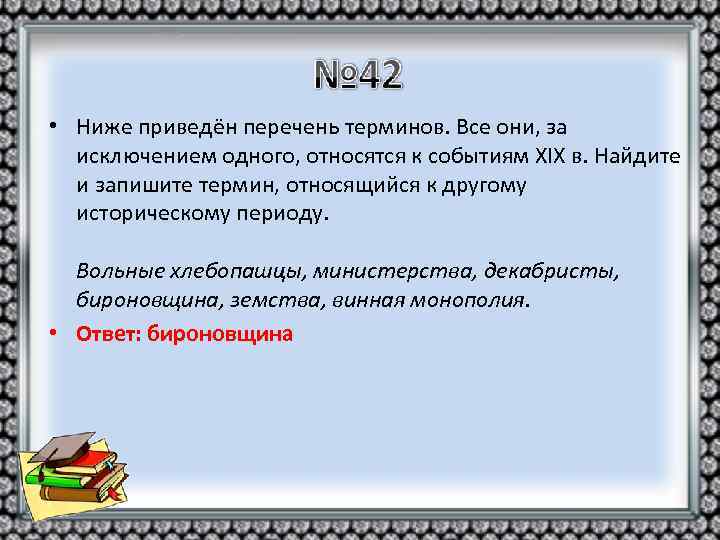 №42

• Ниже приведён перечень терминов. Все они, за исключением одного, относятся к событиям XIX в. Найдите и запишите термин, относящийся к другому историческому периоду.

Вольные хлебопашцы, министерства, декабристы, бироновщина, земства, винная монополия.

• Ответ: бироновщина